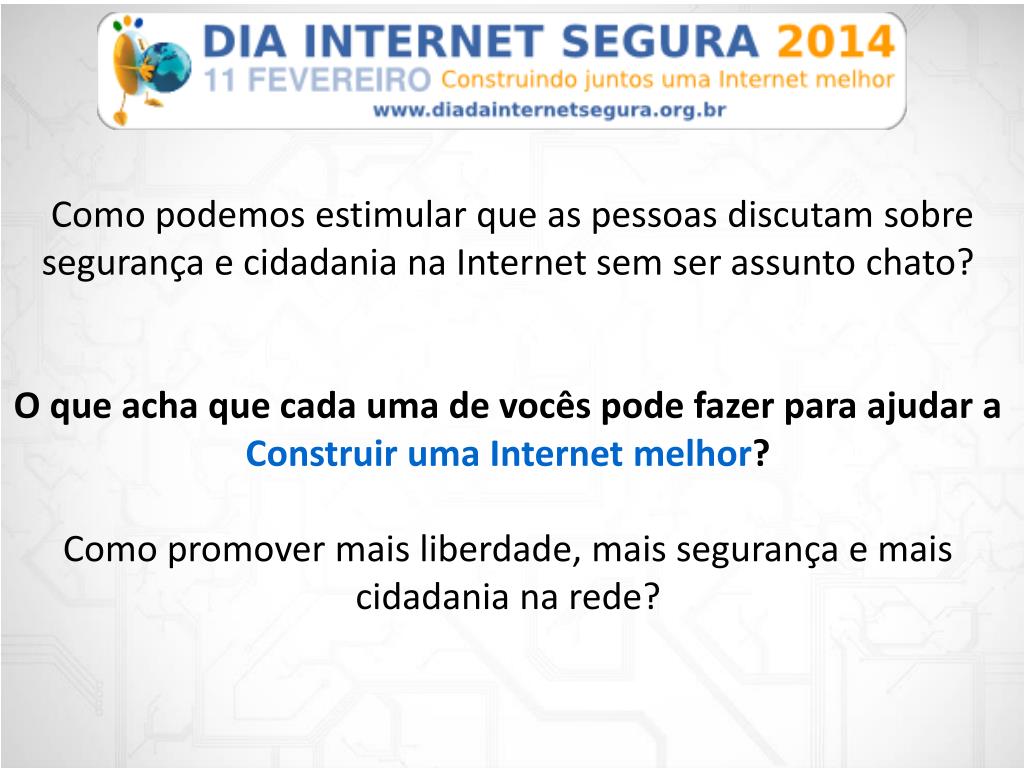 DIA INTERNET SEGURA 2014
11 FEVEREIRO Construindo juntos uma Internet melhor
www.diadainternetsegura.org.br

Como podemos estimular que as pessoas discutam sobre segurança e cidadania na Internet sem ser assunto chato?

O que acha que cada uma de vocês pode fazer para ajudar a Construir uma Internet melhor?

Como promover mais liberdade, mais segurança e mais cidadania na rede?